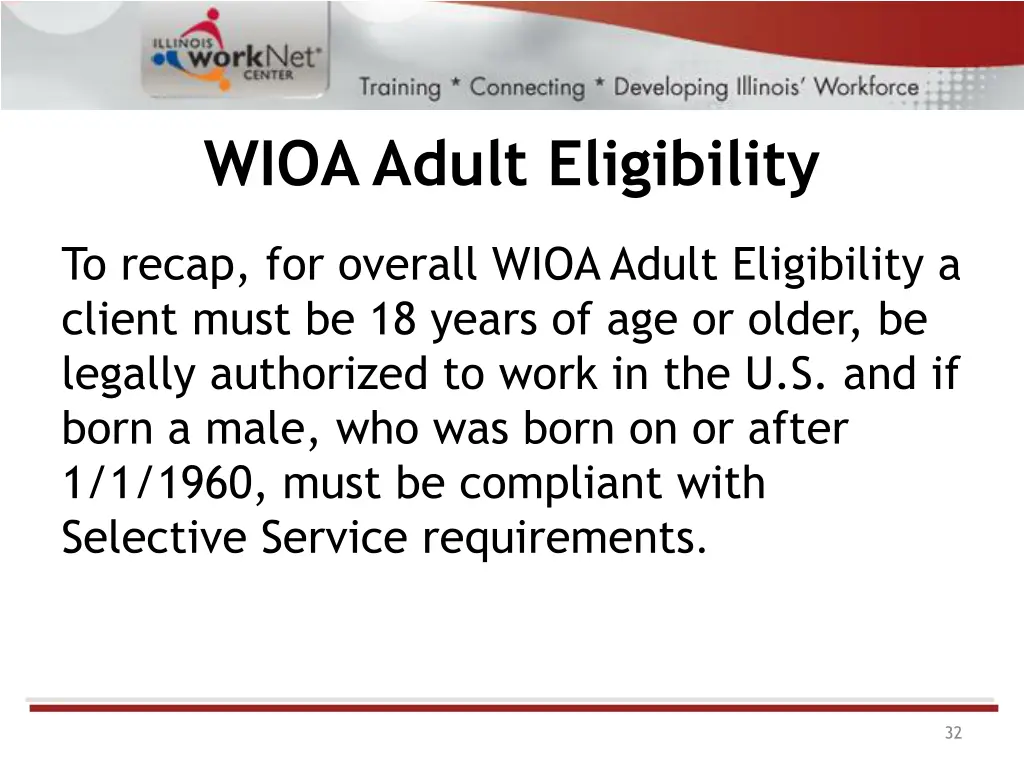 ILLINOIS workNet CENTER

Training * Connecting * Developing Illinois' Workforce

WIOA Adult Eligibility

To recap, for overall WIOA Adult Eligibility a client must be 18 years of age or older, be legally authorized to work in the U.S. and if born a male, who was born on or after 1/1/1960, must be compliant with Selective Service requirements.

32